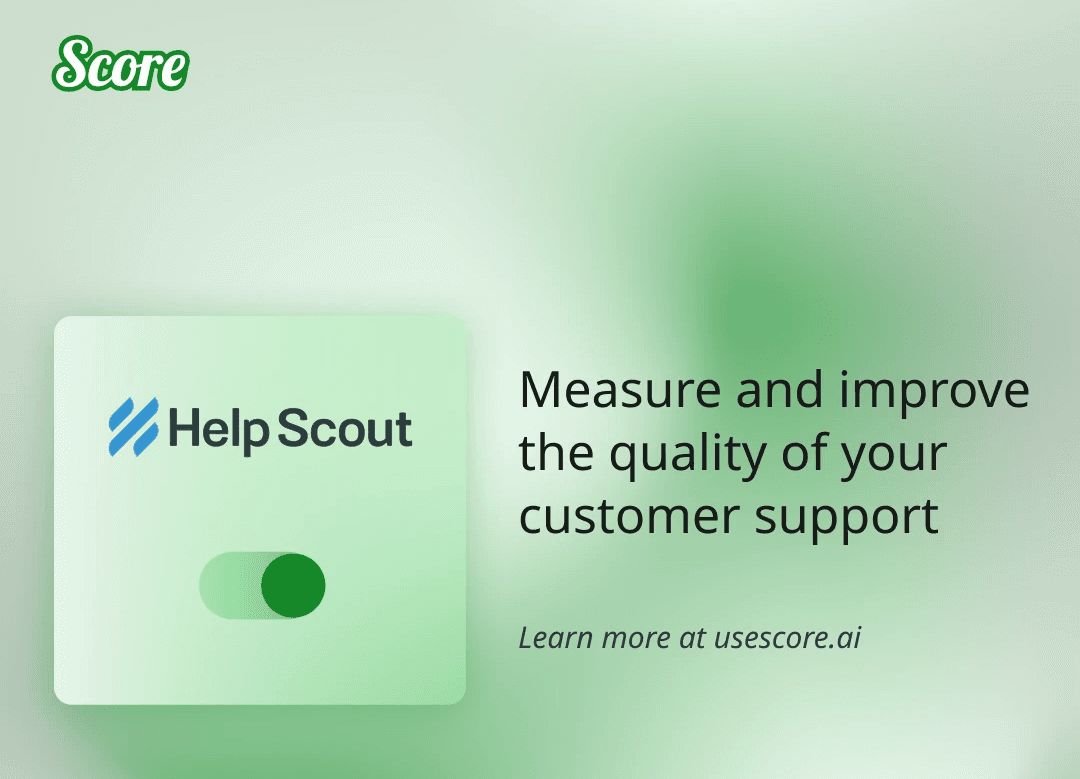 Score

Help Scout

Measure and improve the quality of your customer support

Learn more at usescore.ai